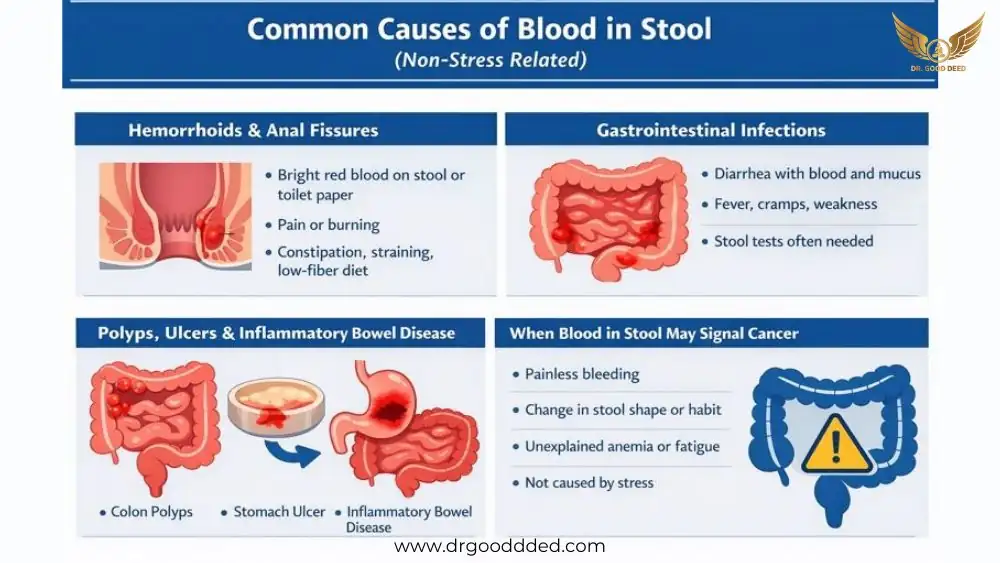 Common Causes of Blood in Stool
(Non-Stress Related)

DR. GOOD DEED

Hemorrhoids & Anal Fissures

• Bright red blood on stool or toilet paper
• Pain or burning
• Constipation, straining, low-fiber diet

Gastrointestinal Infections

• Diarrhea with blood and mucus
• Fever, cramps, weakness
• Stool tests often needed

Polyps, Ulcers & Inflammatory Bowel Disease

• Colon Polyps
• Stomach Ulcer
• Inflammatory Bowel Disease

When Blood in Stool May Signal Cancer

• Painless bleeding
• Change in stool shape or habit
• Unexplained anemia or fatigue
• Not caused by stress

www.drgooddded.com